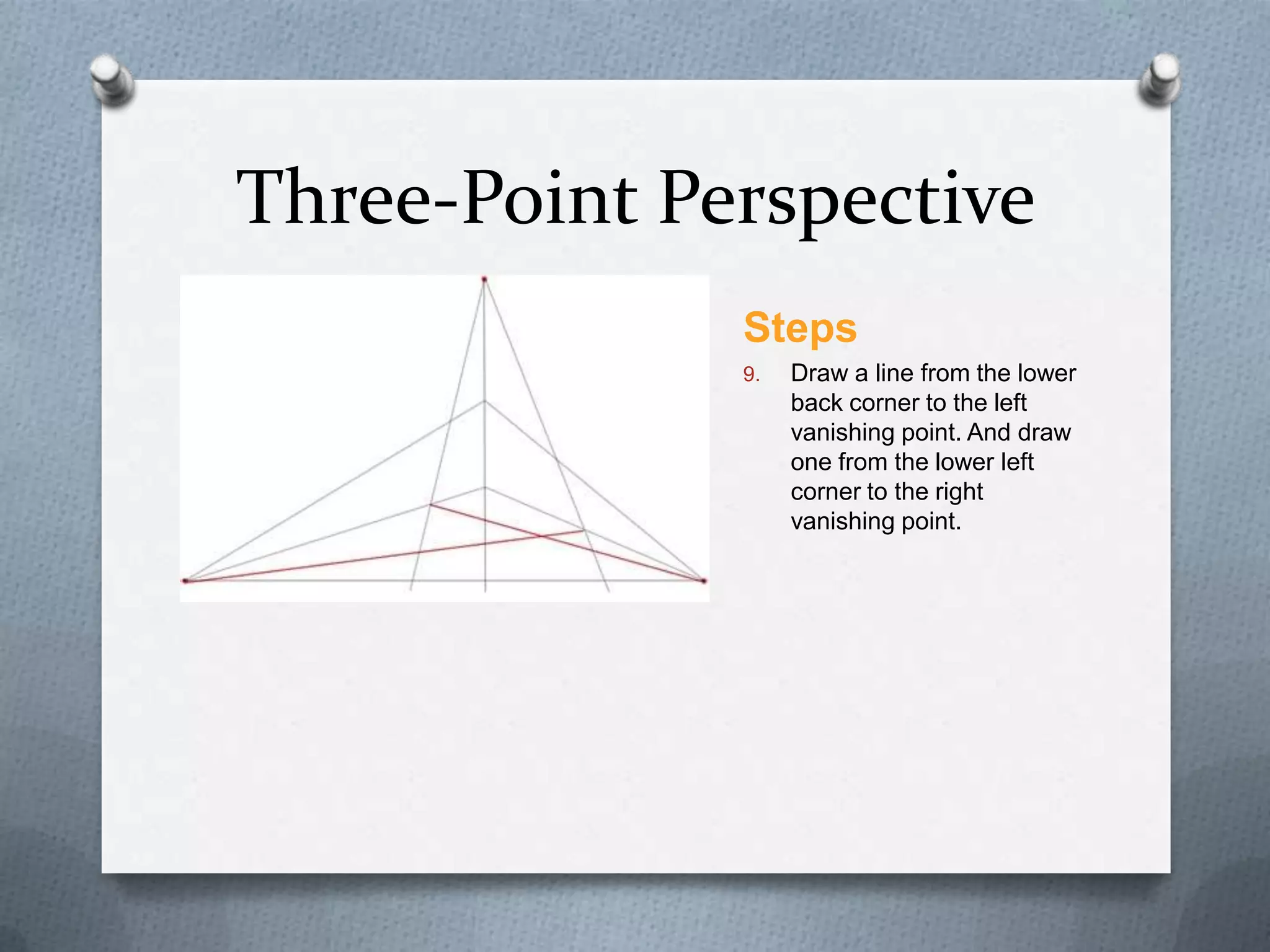 Three-Point Perspective

Steps

9. Draw a line from the lower back corner to the left vanishing point. And draw one from the lower left corner to the right vanishing point.